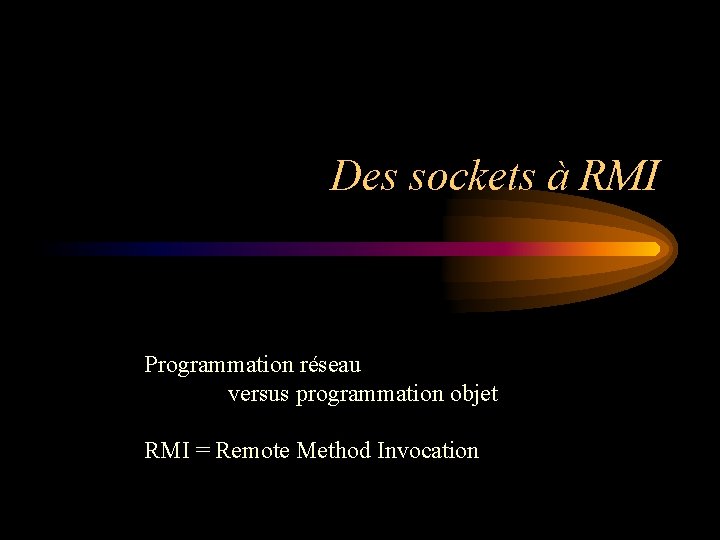 Des sockets à RMI

Programmation réseau
versus programmation objet

RMI = Remote Method Invocation